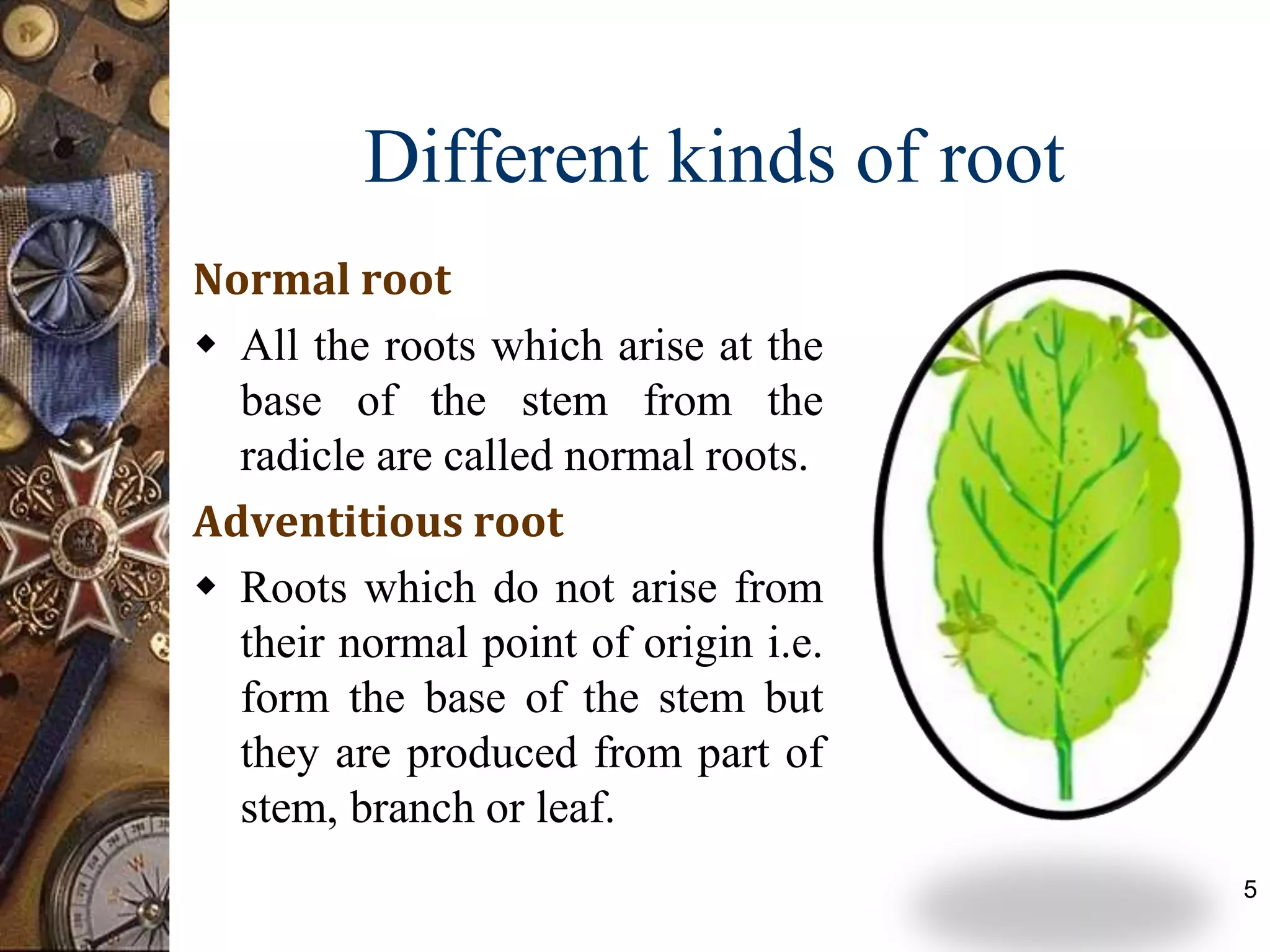 Different kinds of root

Normal root

◆ All the roots which arise at the base of the stem from the radicle are called normal roots.

Adventitious root

◆ Roots which do not arise from their normal point of origin i.e. form the base of the stem but they are produced from part of stem, branch or leaf.

5